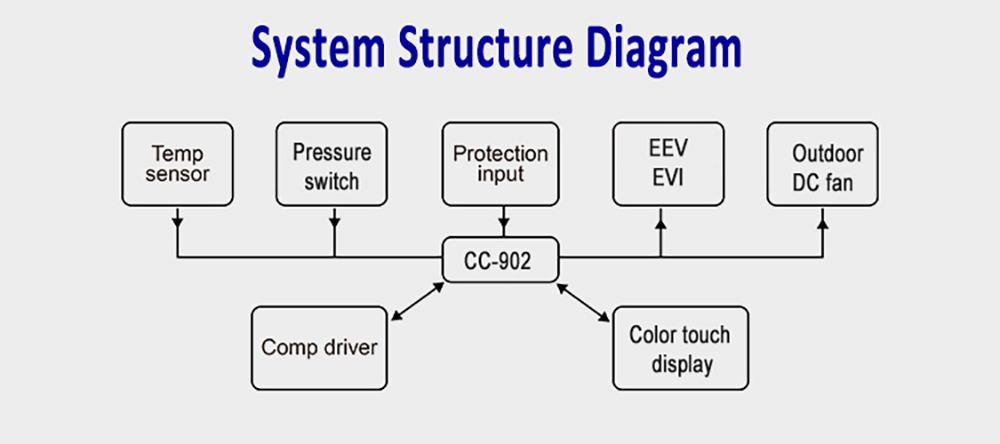 System Structure Diagram

Temp sensor

Pressure switch

Protection input

EEV
EVI

Outdoor DC fan

CC-902

Comp driver

Color touch display